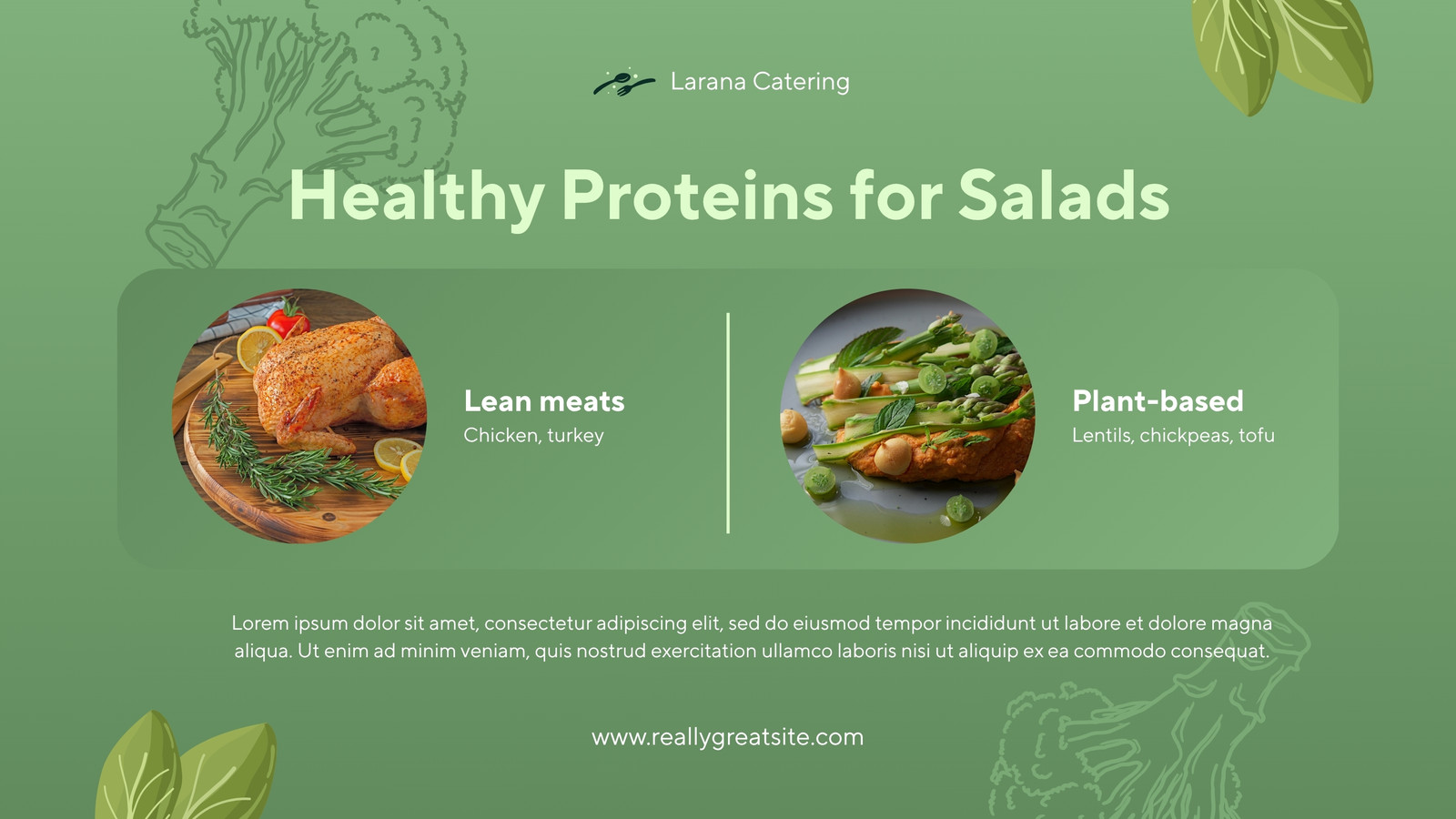 Larana Catering

Healthy Proteins for Salads

Lean meats
Chicken, turkey

Plant-based
Lentils, chickpeas, tofu

Lorem ipsum dolor sit amet, consectetur adipiscing elit, sed do eiusmod tempor incididunt ut labore et dolore magna aliqua. Ut enim ad minim veniam, quis nostrud exercitation ullamco laboris nisi ut aliquip ex ea commodo consequat.

www.reallygreatsite.com